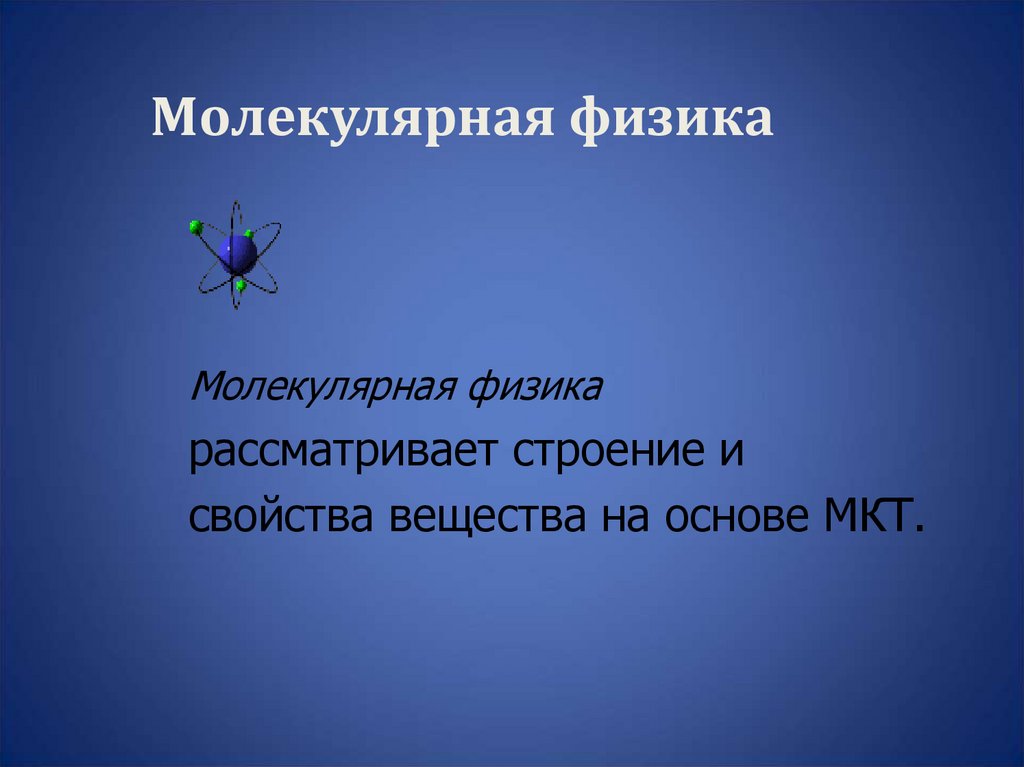 Молекулярная физика

Молекулярная физика рассматривает строение и свойства вещества на основе МКТ.